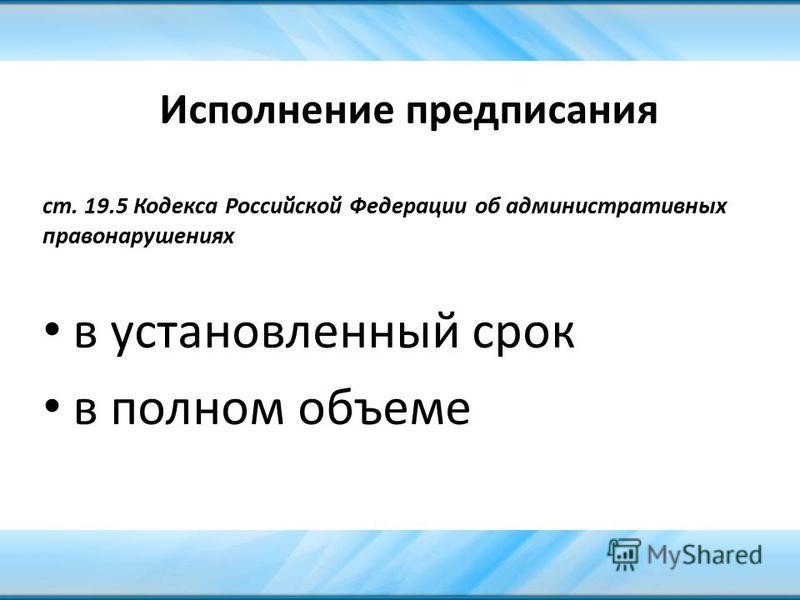 Исполнение предписания

ст. 19.5 Кодекса Российской Федерации об административных правонарушениях

• в установленный срок
• в полном объеме

MyShared